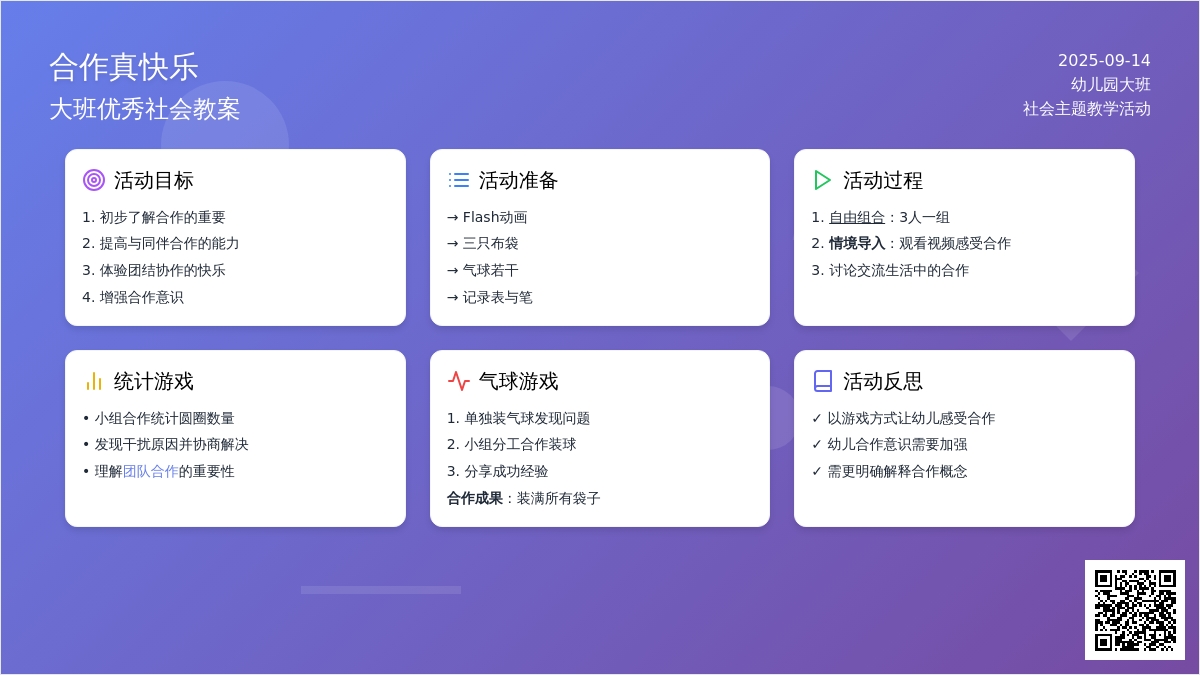 合作真快乐
大班优秀社会教案

2025-09-14
幼儿园大班
社会主题教学活动

活动目标
1. 初步了解合作的重要
2. 提高与同伴合作的能力
3. 体验团结协作的快乐
4. 增强合作意识

活动准备
→ Flash动画
→ 三只布袋
→ 气球若干
→ 记录表与笔

活动过程
1. 自由组合：3人一组
2. 情境导入：观看视频感受合作
3. 讨论交流生活中的合作

统计游戏
• 小组合作统计圆圈数量
• 发现干扰原因并协商解决
• 理解团队合作的重要性

气球游戏
1. 单独装气球发现问题
2. 小组分工合作装球
3. 分享成功经验
合作成果：装满所有袋子

活动反思
✓ 以游戏方式让幼儿感受合作
✓ 幼儿合作意识需要加强
✓ 需更明确解释合作概念